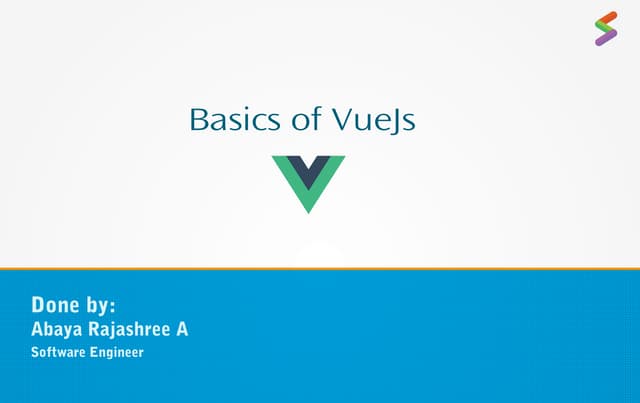 Basics of VueJs

Done by:
Abaya Rajashree A
Software Engineer